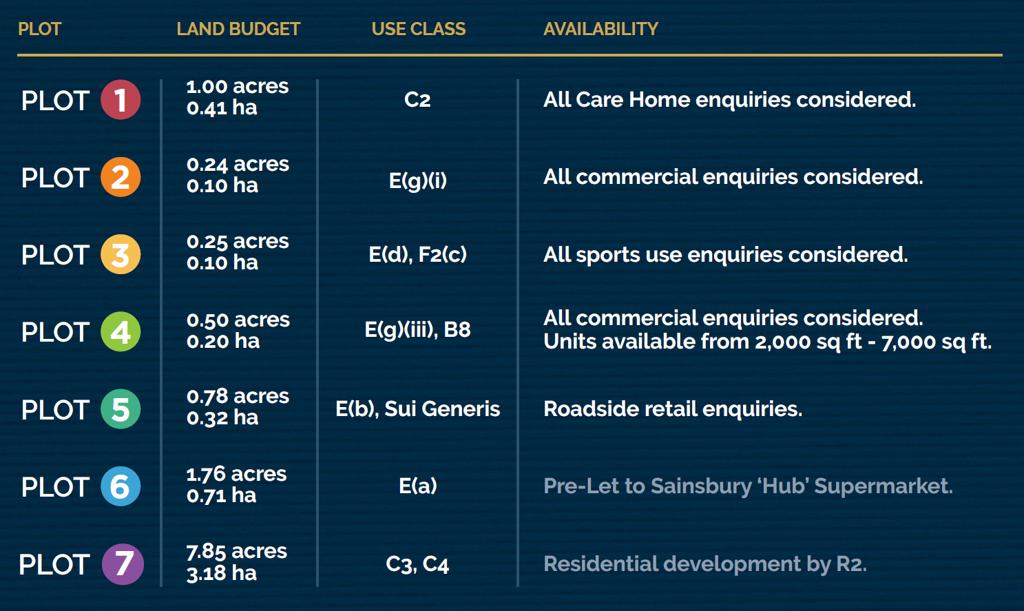 | PLOT | LAND BUDGET | USE CLASS | AVAILABILITY |
|---|---|---|---|
| PLOT 1 | 1.00 acres 0.41 ha | C2 | All Care Home enquiries considered. |
| PLOT 2 | 0.24 acres 0.10 ha | E(g)(i) | All commercial enquiries considered. |
| PLOT 3 | 0.25 acres 0.10 ha | E(d), F2(c) | All sports use enquiries considered. |
| PLOT 4 | 0.50 acres 0.20 ha | E(g)(iii), B8 | All commercial enquiries considered. Units available from 2,000 sq ft - 7,000 sq ft. |
| PLOT 5 | 0.78 acres 0.32 ha | E(b), Sui Generis | Roadside retail enquiries. |
| PLOT 6 | 1.76 acres 0.71 ha | E(a) | Pre-Let to Sainsbury 'Hub' Supermarket. |
| PLOT 7 | 7.85 acres 3.18 ha | C3, C4 | Residential development by R2. |